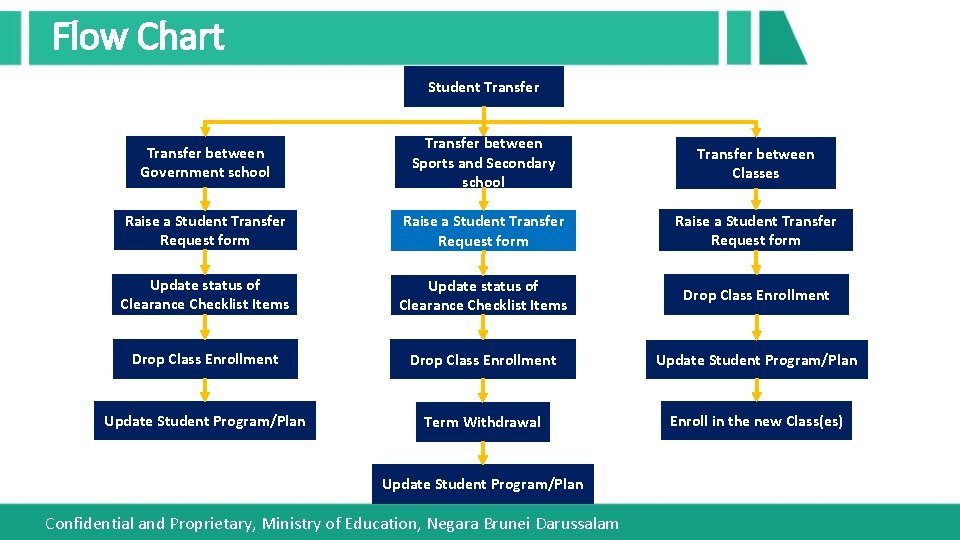 Flow Chart

Student Transfer

Transfer between Government school

Raise a Student Transfer Request form

Update status of Clearance Checklist Items

Drop Class Enrollment

Update Student Program/Plan

Transfer between Sports and Secondary school

Raise a Student Transfer Request form

Update status of Clearance Checklist Items

Drop Class Enrollment

Term Withdrawal

Update Student Program/Plan

Transfer between Classes

Raise a Student Transfer Request form

Drop Class Enrollment

Update Student Program/Plan

Enroll in the new Class(es)

Confidential and Proprietary, Ministry of Education, Negara Brunei Darussalam